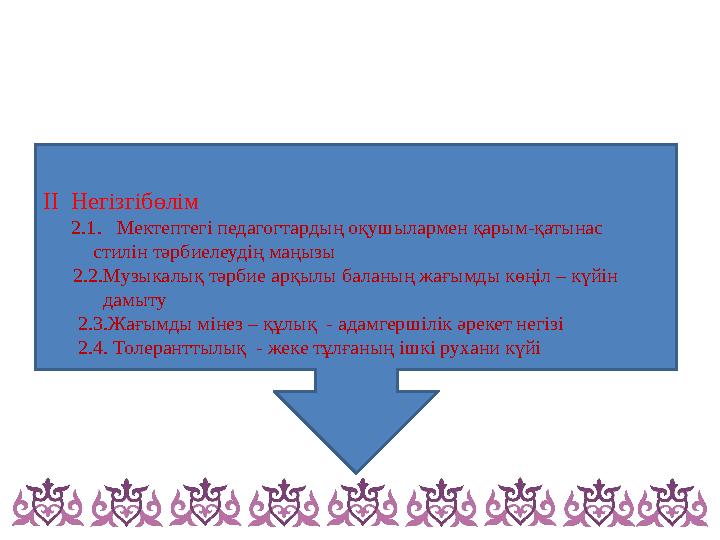 II Негізгібөлім

2.1. Мектептегі педагогтардың оқушылармен қарым-қатынас стилін тәрбиелеудің маңызы

2.2.Музыкалық тәрбие арқылы баланың жағымды көңіл – күйін дамыту

2.3.Жағымды мінез – құлық - адамгершілік әрекет негізі

2.4. Толеранттылық - жеке тұлғаның ішкі рухани күйі